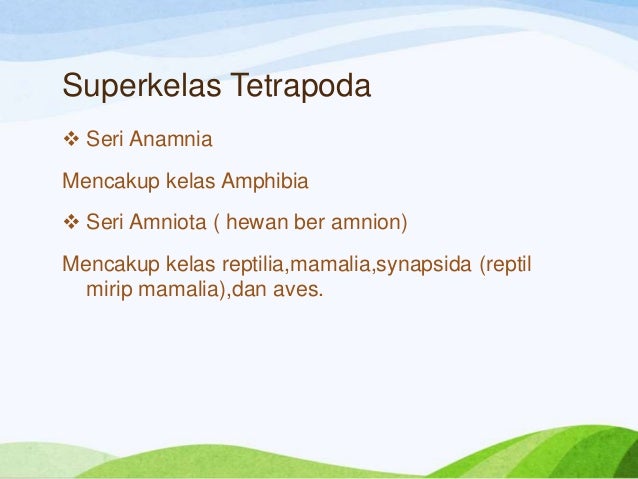 Superkelas Tetrapoda

❖ Seri Anamnia

Mencakup kelas Amphibia

❖ Seri Amniota ( hewan ber amnion)

Mencakup kelas reptilia,mamalia,synapsida (reptil mirip mamalia),dan aves.